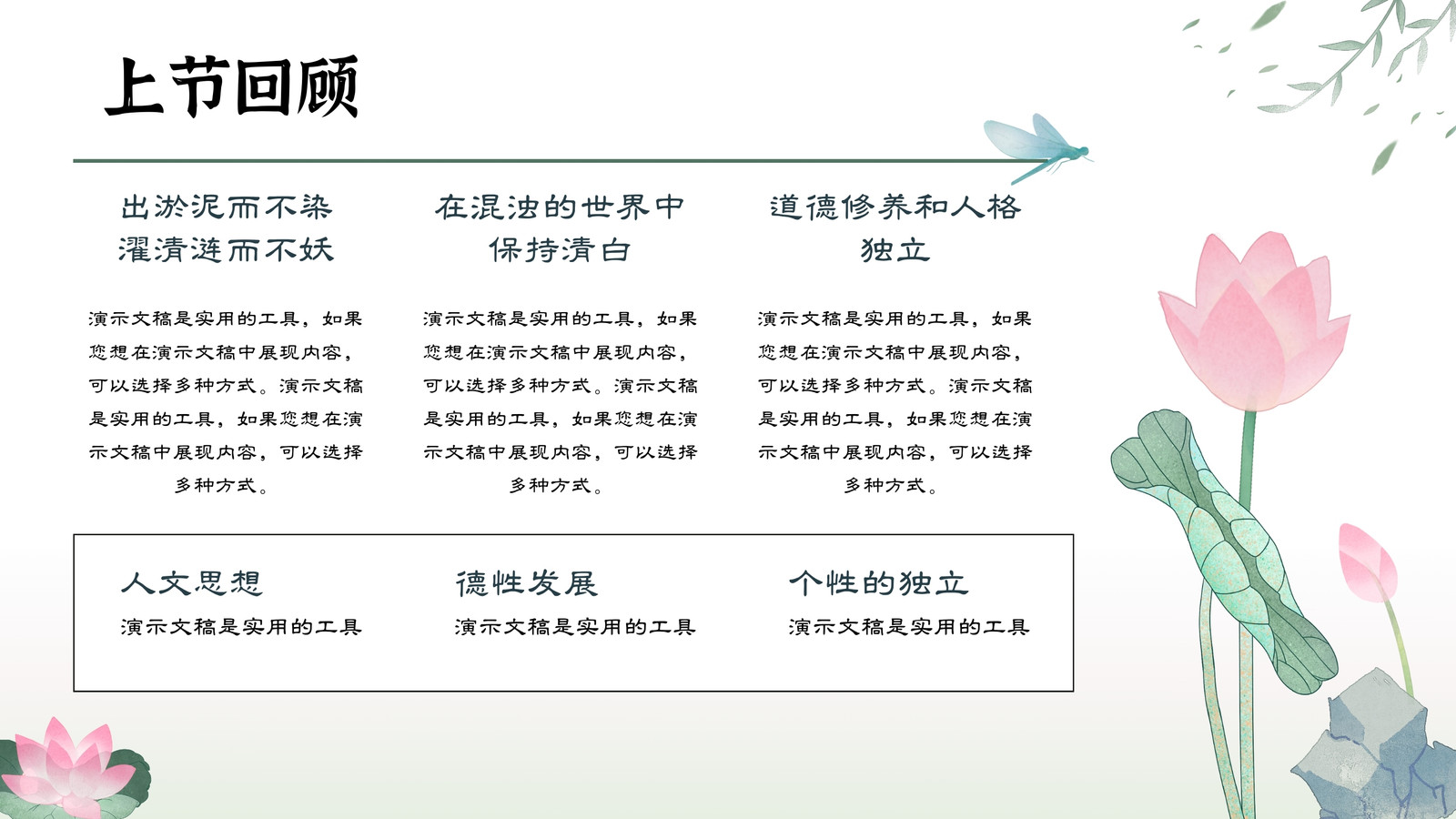 上节回顾

出淤泥而不染
濯清涟而不妖

演示文稿是实用的工具，如果您想在演示文稿中展现内容，可以选择多种方式。演示文稿是实用的工具，如果您想在演示文稿中展现内容，可以选择多种方式。

在混浊的世界中
保持清白

演示文稿是实用的工具，如果您想在演示文稿中展现内容，可以选择多种方式。演示文稿是实用的工具，如果您想在演示文稿中展现内容，可以选择多种方式。

道德修养和人格
独立

演示文稿是实用的工具，如果您想在演示文稿中展现内容，可以选择多种方式。演示文稿是实用的工具，如果您想在演示文稿中展现内容，可以选择多种方式。

人文思想
演示文稿是实用的工具

德性发展
演示文稿是实用的工具

个性的独立
演示文稿是实用的工具